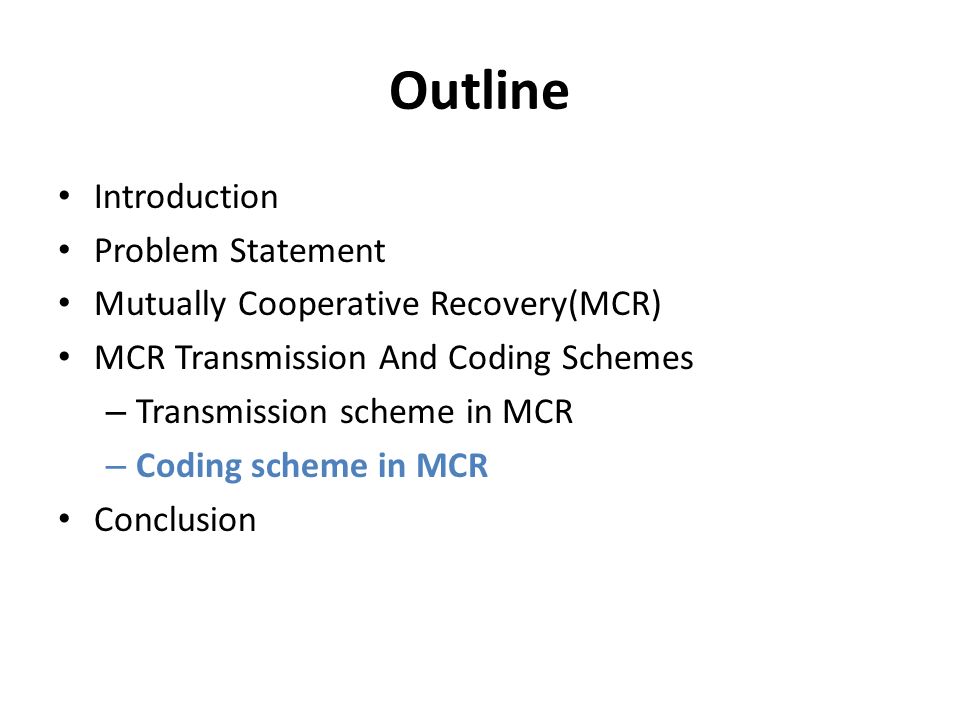 Outline

• Introduction
• Problem Statement
• Mutually Cooperative Recovery(MCR)
• MCR Transmission And Coding Schemes
– Transmission scheme in MCR
– Coding scheme in MCR
• Conclusion